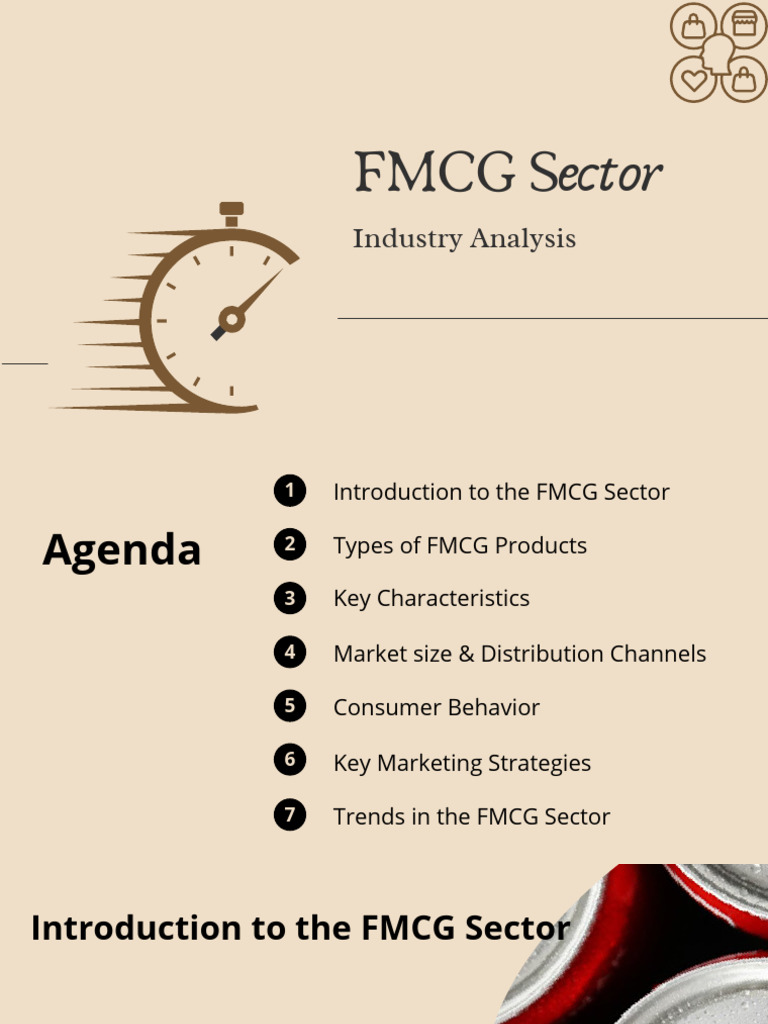 FMCG Sector

Industry Analysis

Agenda

1 Introduction to the FMCG Sector

2 Types of FMCG Products

3 Key Characteristics

4 Market size & Distribution Channels

5 Consumer Behavior

6 Key Marketing Strategies

7 Trends in the FMCG Sector

Introduction to the FMCG Sector